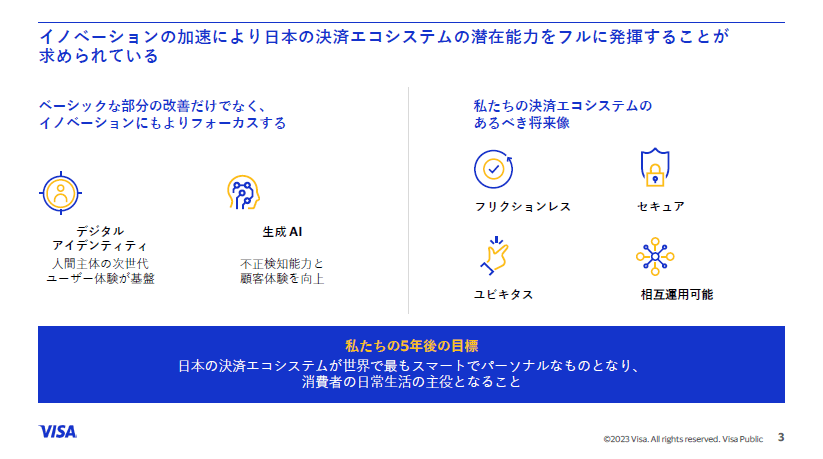 イノベーションの加速により日本の決済エコシステムの潜在能力をフルに発揮することが求められている

ベーシックな部分の改善だけでなく、イノベーションにもよりフォーカスする

デジタルアイデンティティ
人間主体の次世代ユーザー体験が基盤

生成 AI
不正検知能力と顧客体験を向上

私たちの決済エコシステムのあるべき将来像

フリクションレス

セキュア

ユビキタス

相互運用可能

私たちの5年後の目標
日本の決済エコシステムが世界で最もスマートでパーソナルなものとなり、消費者の日常生活の主役となること

VISA

©2023 Visa. All rights reserved. Visa Public 3